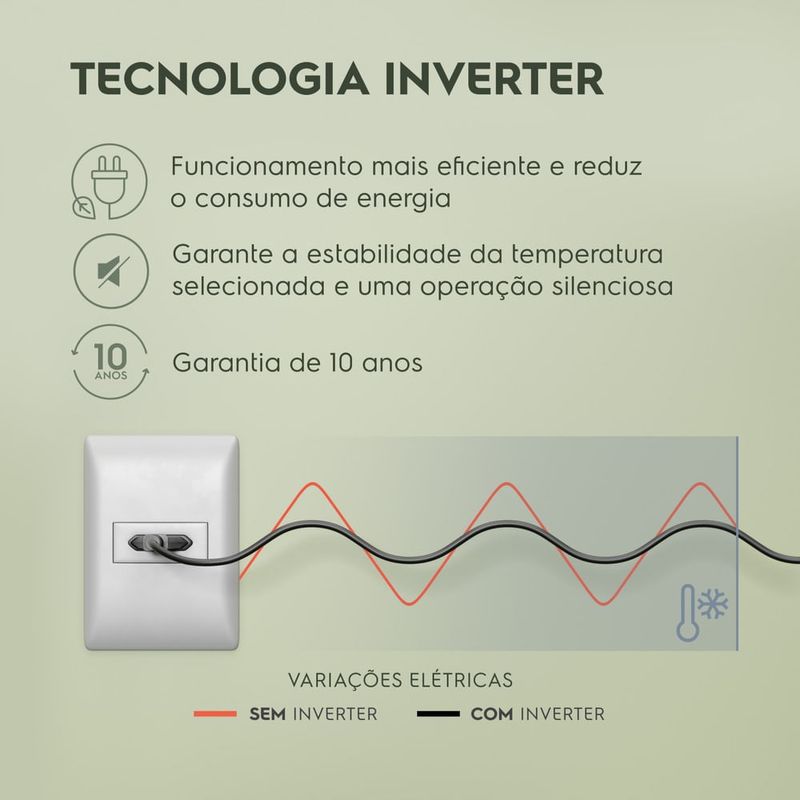 TECNOLOGIA INVERTER

Funcionamento mais eficiente e reduz o consumo de energia

Garante a estabilidade da temperatura selecionada e uma operação silenciosa

10 ANOS

Garantia de 10 anos

VARIAÇÕES ELÉTRICAS

SEM INVERTER

COM INVERTER